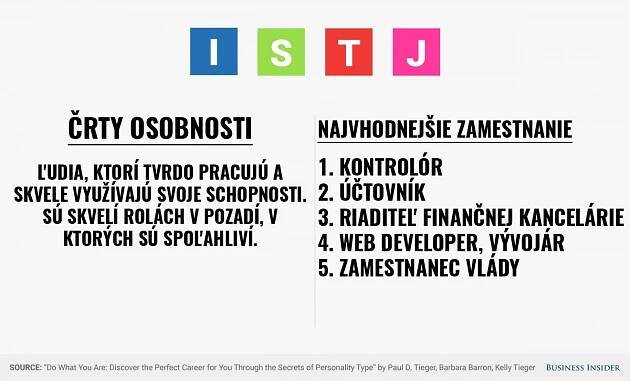 I S T J

ČRTY OSOBNOSTI

ĽUDIA, KTORÍ TVRDO PRACUJÚ A SKVELE VYUŽÍVAJÚ SVOJE SCHOPNOSTI. SÚ SKVELÍ ROLÁCH V POZADÍ, V KTORÝCH SÚ SPOĽAHLIVÍ.

NAJVHODNEJŠIE ZAMESTNANIE

1. KONTROLÓR
2. ÚČTOVNÍK
3. RIADITEĽ FINANČNEJ KANCELÁRIE
4. WEB DEVELOPER, VÝVOJÁR
5. ZAMESTNANEC VLÁDY

SOURCE: "Do What You Are: Discover the Perfect Career for You Through the Secrets of Personality Type" by Paul D. Tieger, Barbara Barron, Kelly Tieger BUSINESS INSIDER